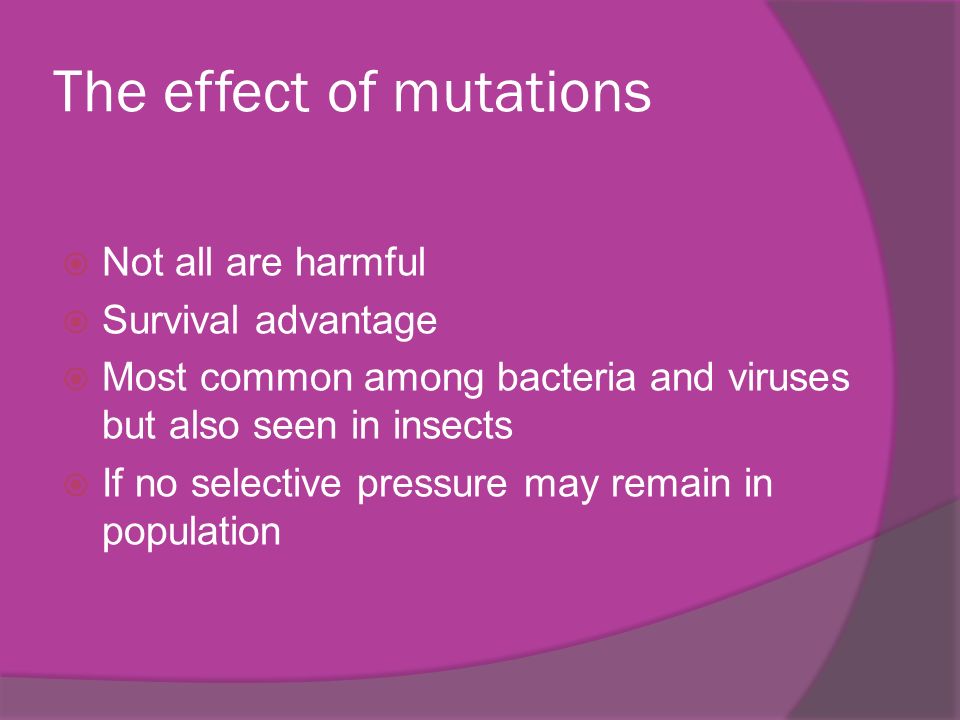 The effect of mutations

Not all are harmful

Survival advantage

Most common among bacteria and viruses but also seen in insects

If no selective pressure may remain in population